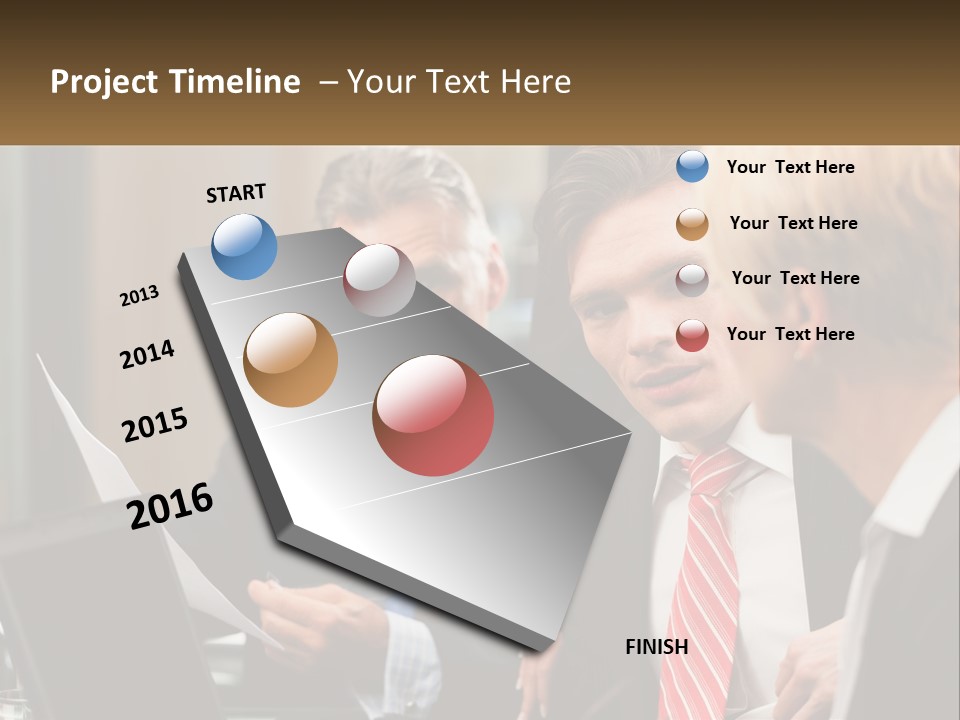 Project Timeline – Your Text Here

START

2013

2014

2015

2016

FINISH

Your Text Here

Your Text Here

Your Text Here

Your Text Here